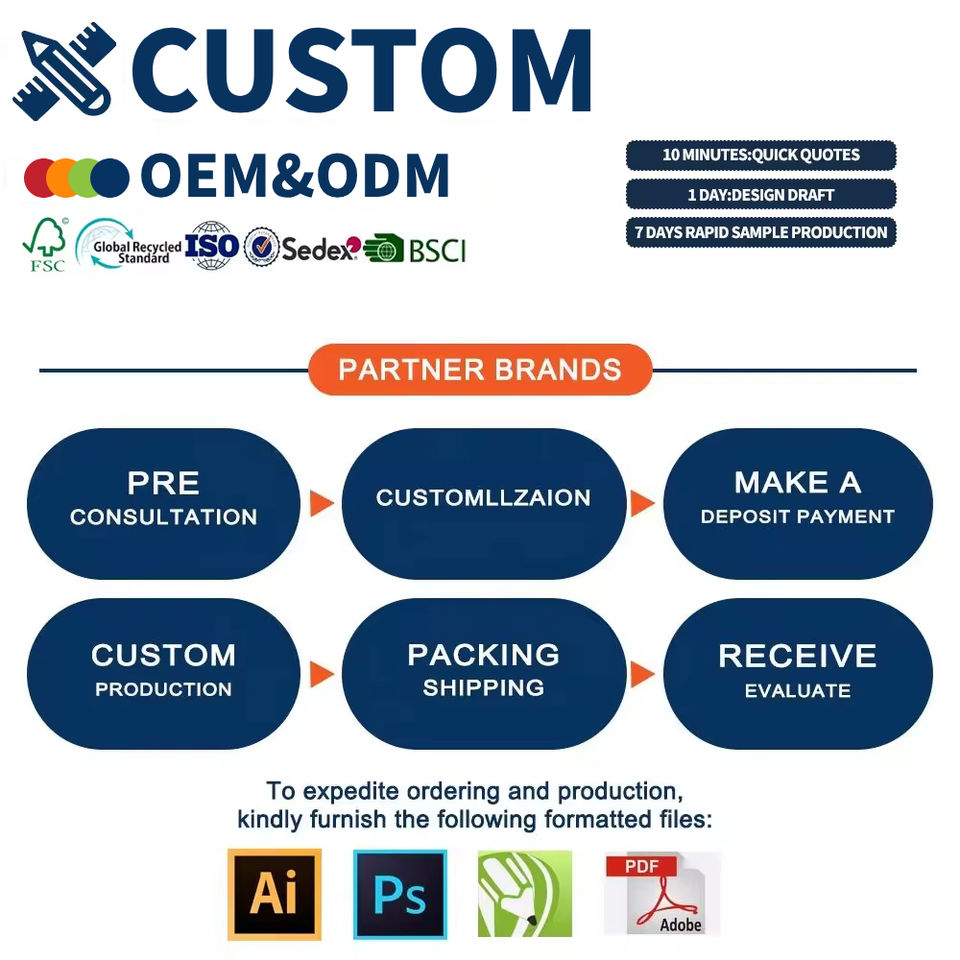 CUSTOM

OEM&ODM

FSC Global Recycled Standard ISO Sedex BSCI

10 MINUTES:QUICK QUOTES

1 DAY:DESIGN DRAFT

7 DAYS RAPID SAMPLE PRODUCTION

PARTNER BRANDS

PRE CONSULTATION

CUSTOMLLZAION

MAKE A DEPOSIT PAYMENT

CUSTOM PRODUCTION

PACKING SHIPPING

RECEIVE EVALUATE

To expedite ordering and production, kindly furnish the following formatted files:

Ai

Ps

PDF

Adobe